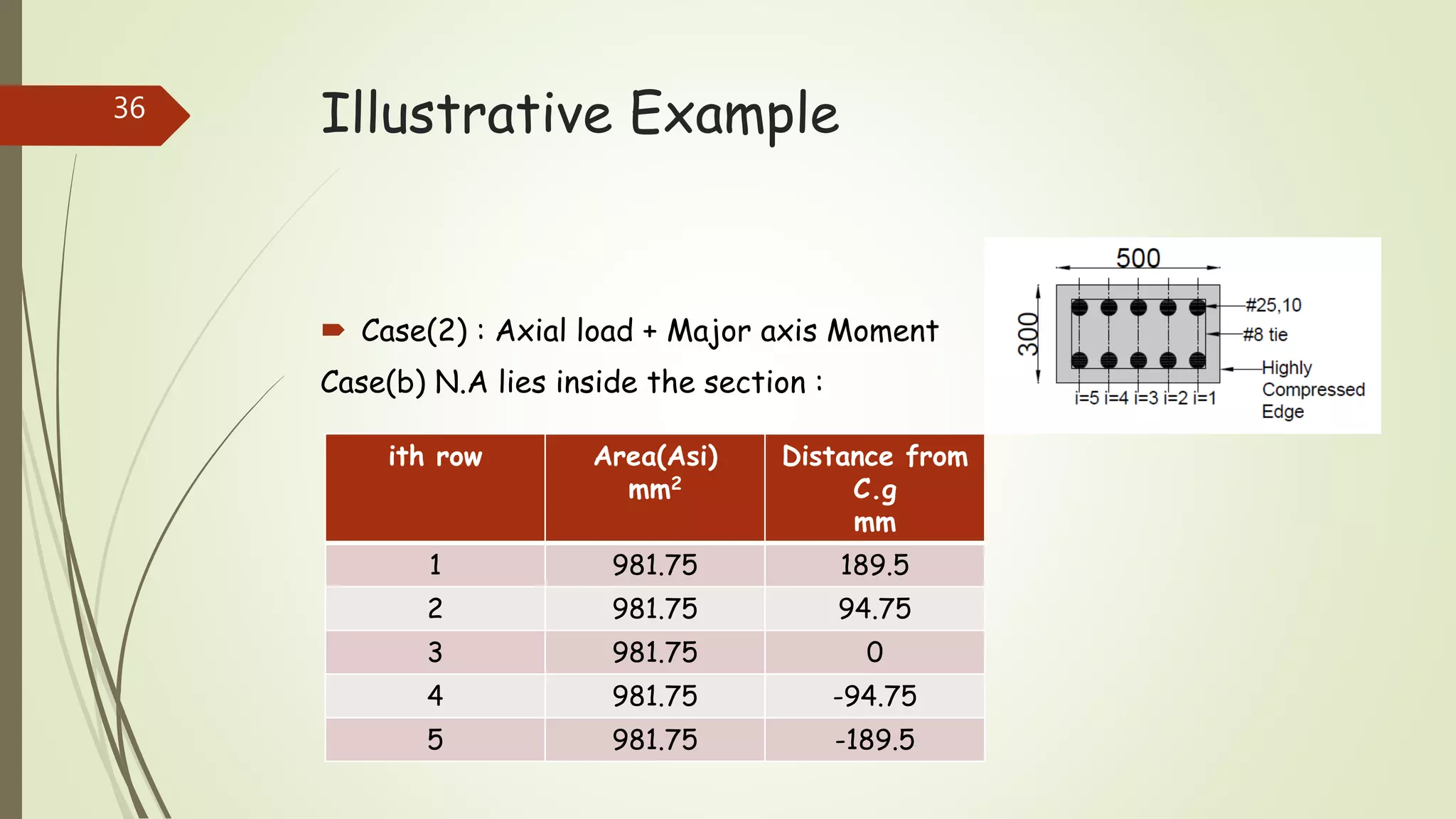 36

Illustrative Example

Case(2) : Axial load + Major axis Moment

Case(b) N.A lies inside the section :

500
300
#25,10
#8 tie
Highly Compressed Edge
i=5 i=4 i=3 i=2 i=1

| ith row | Area(Asi) $mm^2$ | Distance from C.g mm |
|---|---|---|
| 1 | 981.75 | 189.5 |
| 2 | 981.75 | 94.75 |
| 3 | 981.75 | 0 |
| 4 | 981.75 | -94.75 |
| 5 | 981.75 | -189.5 |